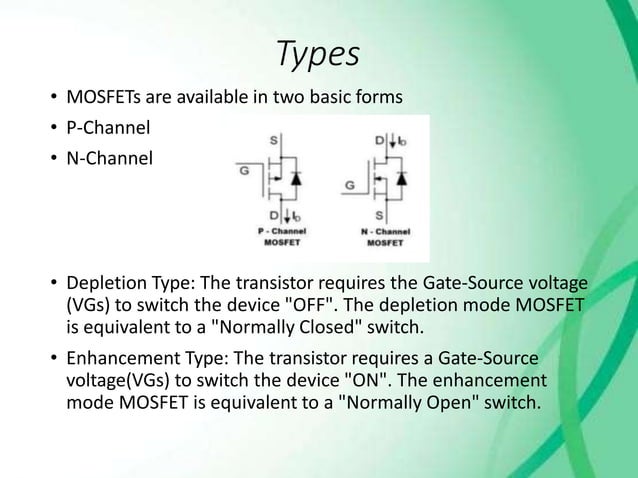 Types

• MOSFETs are available in two basic forms
• P-Channel
• N-Channel

S
G
D $I_D$
P - Channel MOSFET

D $I_D$
G
S
N - Channel MOSFET

• Depletion Type: The transistor requires the Gate-Source voltage (VGs) to switch the device "OFF". The depletion mode MOSFET is equivalent to a "Normally Closed" switch.

• Enhancement Type: The transistor requires a Gate-Source voltage(VGs) to switch the device "ON". The enhancement mode MOSFET is equivalent to a "Normally Open" switch.